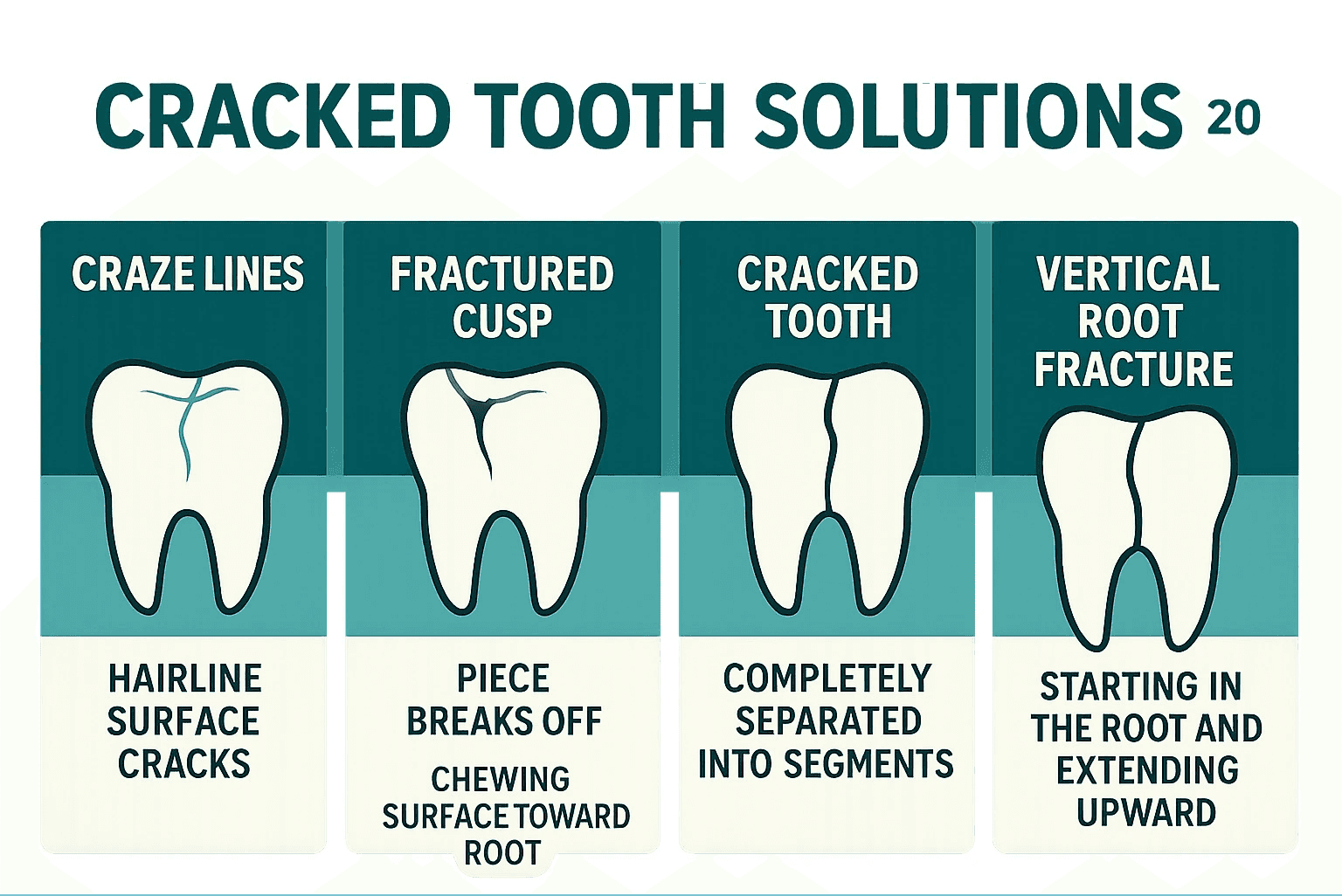 CRACKED TOOTH SOLUTIONS 20

CRAZE LINES

HAIRLINE SURFACE CRACKS

FRACTURED CUSP

PIECE BREAKS OFF

CHEWING SURFACE TOWARD ROOT

CRACKED TOOTH

COMPLETELY SEPARATED INTO SEGMENTS

VERTICAL ROOT FRACTURE

STARTING IN THE ROOT AND EXTENDING UPWARD